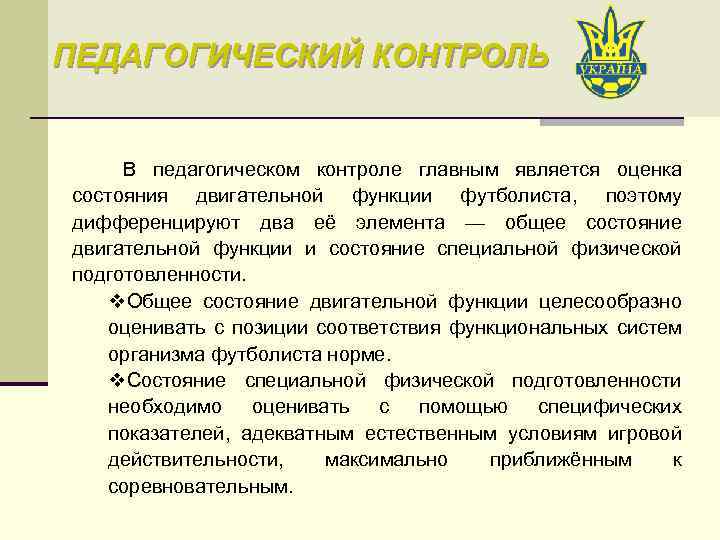 ПЕДАГОГИЧЕСКИЙ КОНТРОЛЬ

УКРАЇНА

В педагогическом контроле главным является оценка состояния двигательной функции футболиста, поэтому дифференцируют два её элемента — общее состояние двигательной функции и состояние специальной физической подготовленности.

❖Общее состояние двигательной функции целесообразно оценивать с позиции соответствия функциональных систем организма футболиста норме.

❖Состояние специальной физической подготовленности необходимо оценивать с помощью специфических показателей, адекватным естественным условиям игровой действительности, максимально приближённым к соревновательным.